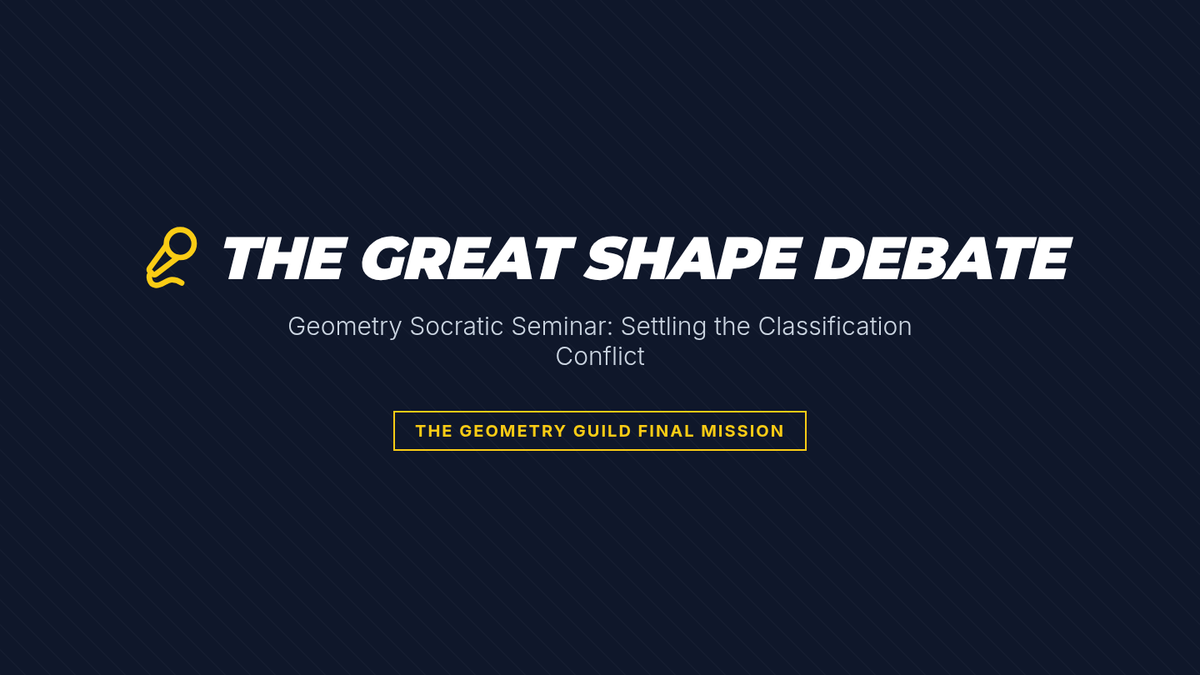 THE GREAT SHAPE DEBATE

Geometry Socratic Seminar: Settling the Classification Conflict

THE GEOMETRY GUILD FINAL MISSION